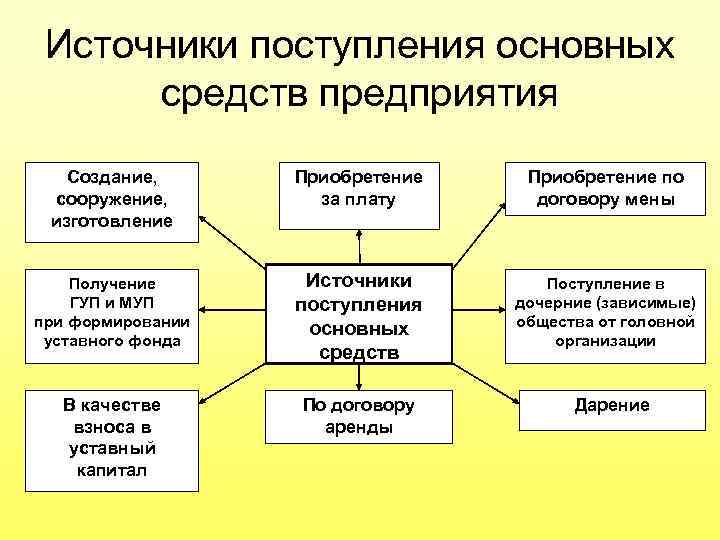 Источники поступления основных средств предприятия

Создание, сооружение, изготовление

Приобретение за плату

Приобретение по договору мены

Получение ГУП и МУП при формировании уставного фонда

Источники поступления основных средств

Поступление в дочерние (зависимые) общества от головной организации

В качестве взноса в уставный капитал

По договору аренды

Дарение